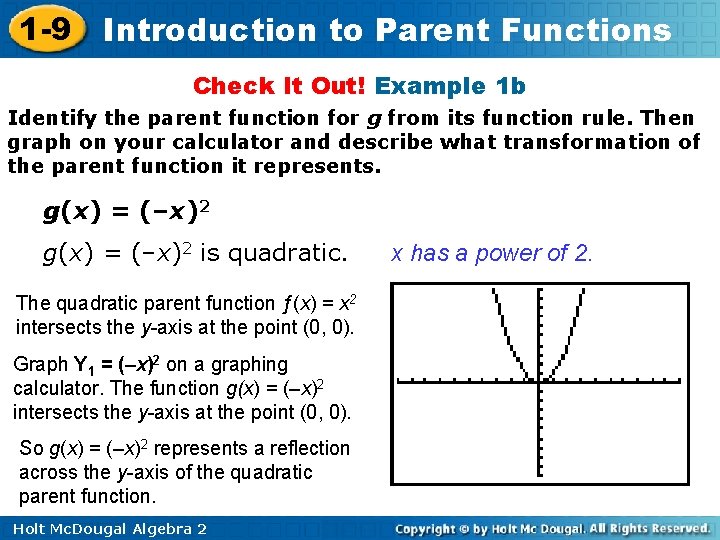 1-9 Introduction to Parent Functions

Check It Out! Example 1b

Identify the parent function for $g$ from its function rule. Then graph on your calculator and describe what transformation of the parent function it represents.

$g(x) = (-x)^2$

$g(x) = (-x)^2$ is quadratic. $x$ has a power of 2.

The quadratic parent function $f(x) = x^2$ intersects the $y$-axis at the point (0, 0).

Graph $Y_1 = (-x)^2$ on a graphing calculator. The function $g(x) = (-x)^2$ intersects the $y$-axis at the point (0, 0).

So $g(x) = (-x)^2$ represents a reflection across the $y$-axis of the quadratic parent function.

Holt McDougal Algebra 2

Copyright © by Holt Mc Dougal. All Rights Reserved.